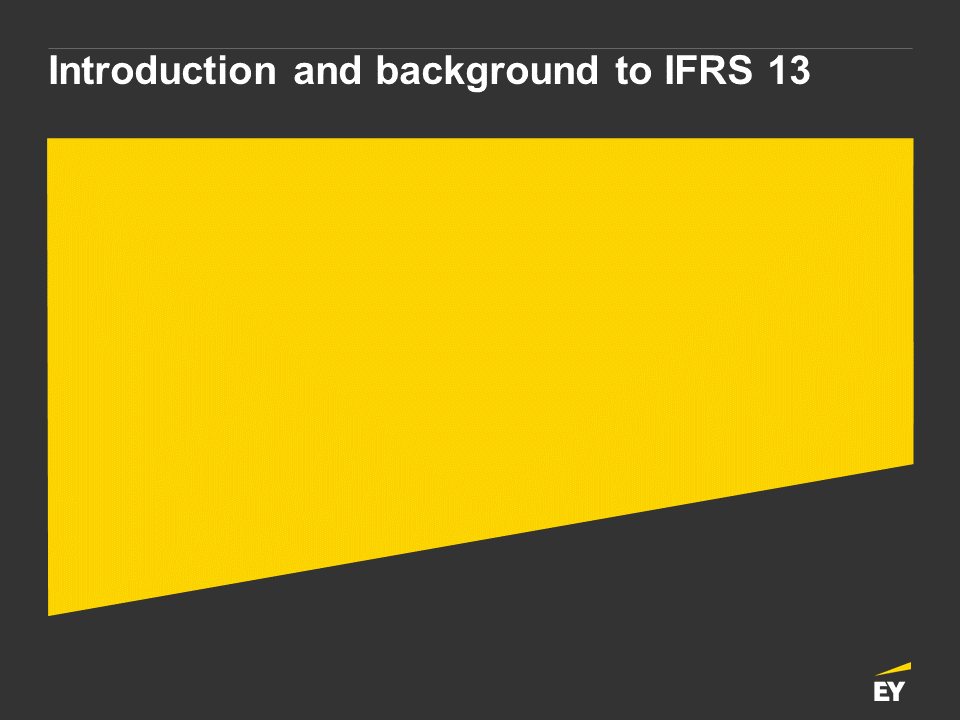 Introduction and background to IFRS 13

EY